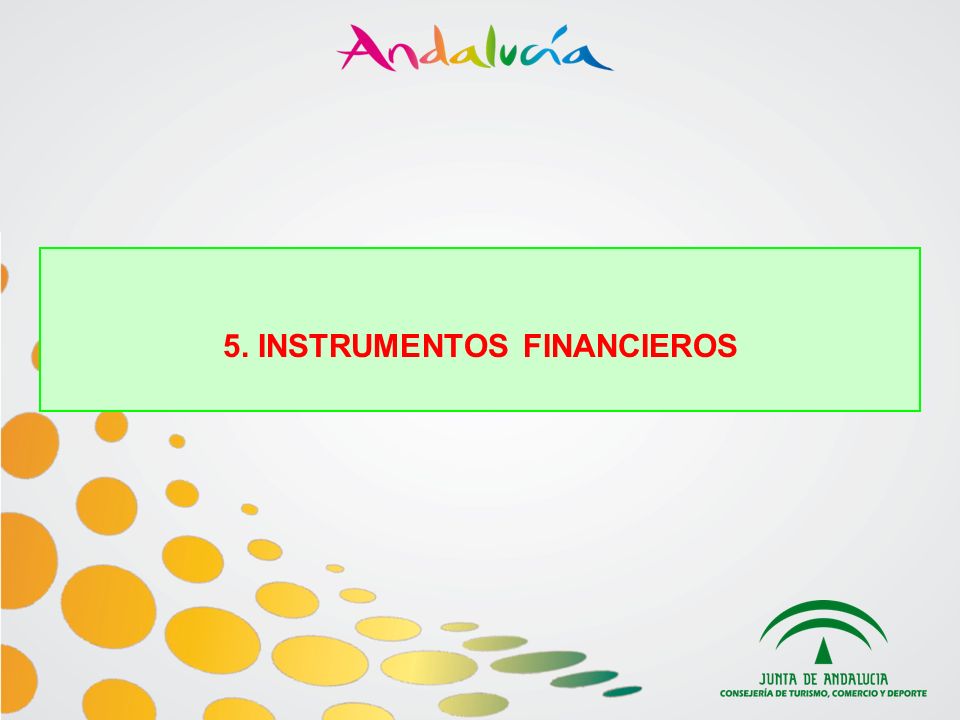 Andalucía

5. INSTRUMENTOS FINANCIEROS

JUNTA DE ANDALUCIA
CONSEJERÍA DE TURISMO, COMERCIO Y DEPORTE